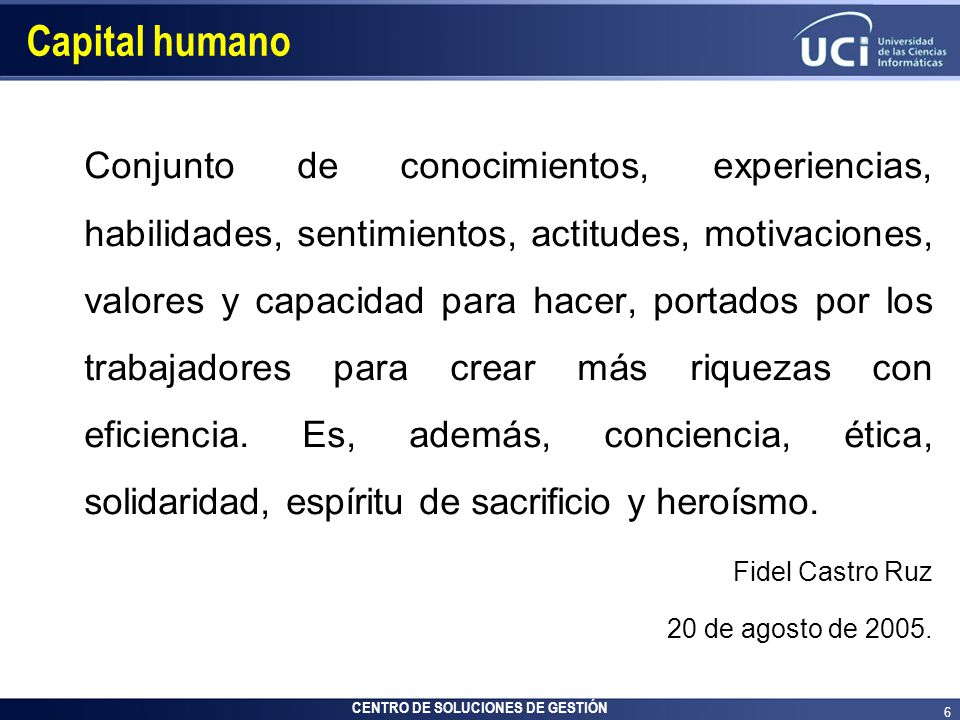 Capital humano

UCI Universidad de las Ciencias Informáticas

Conjunto de conocimientos, experiencias, habilidades, sentimientos, actitudes, motivaciones, valores y capacidad para hacer, portados por los trabajadores para crear más riquezas con eficiencia. Es, además, conciencia, ética, solidaridad, espíritu de sacrificio y heroísmo.

Fidel Castro Ruz

20 de agosto de 2005.

CENTRO DE SOLUCIONES DE GESTIÓN

6